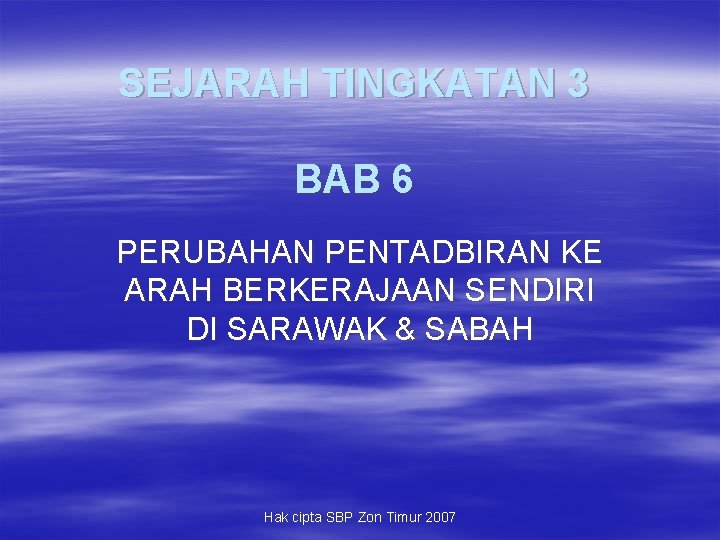 SEJARAH TINGKATAN 3

BAB 6

PERUBAHAN PENTADBIRAN KE ARAH BERKERAJAAN SENDIRI DI SARAWAK & SABAH

Hak cipta SBP Zon Timur 2007